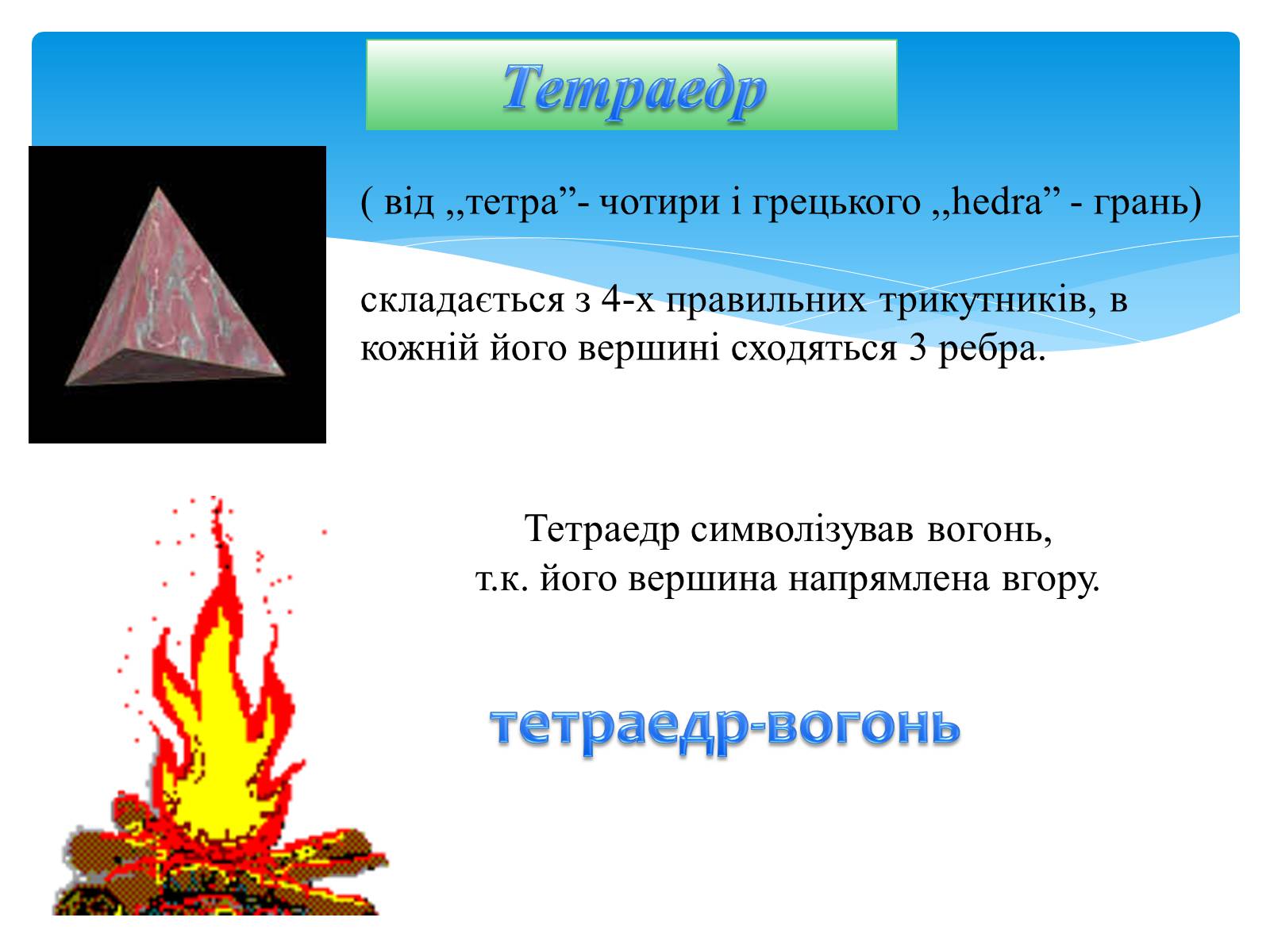 Тетраедр

( від ,,тетра”- чотири і грецького ,,hedra” - грань)

складається з 4-х правильних трикутників, в кожній його вершині сходяться 3 ребра.

Тетраедр символізував вогонь,
т.к. його вершина напрямлена вгору.

тетраедр-вогонь